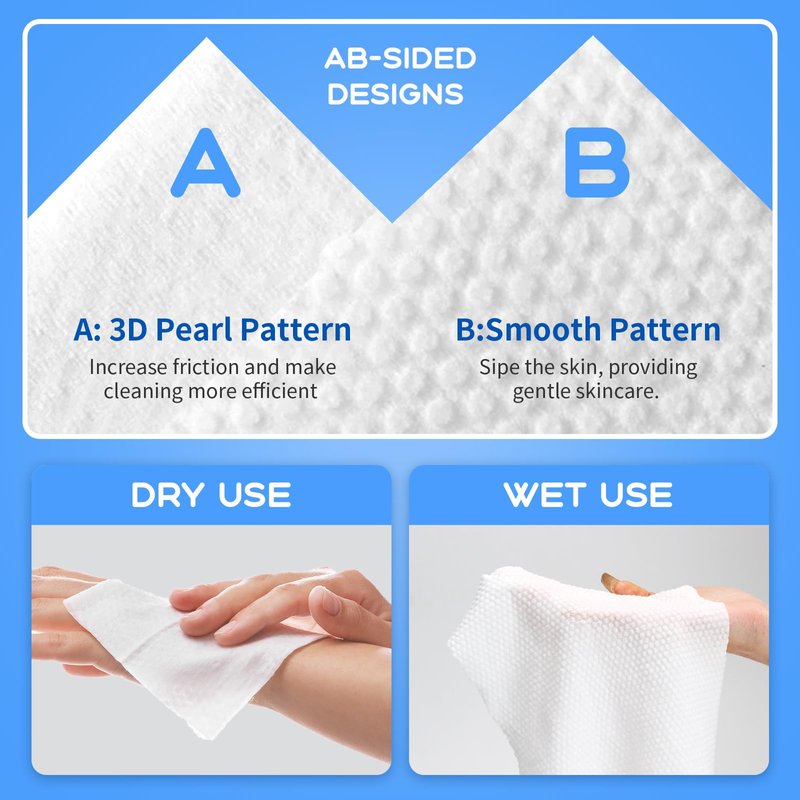 AB-SIDED DESIGNS

A

B

A: 3D Pearl Pattern
Increase friction and make cleaning more efficient

B:Smooth Pattern
Sipe the skin, providing gentle skincare.

DRY USE

WET USE